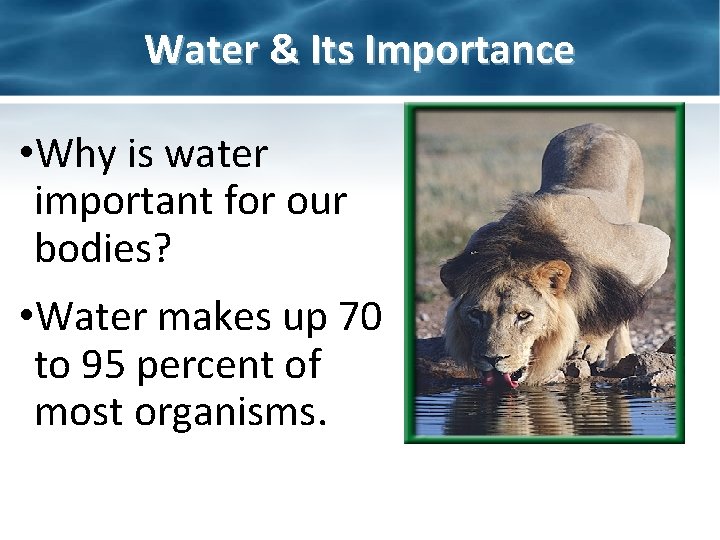 Water & Its Importance

•Why is water important for our bodies?

•Water makes up 70 to 95 percent of most organisms.